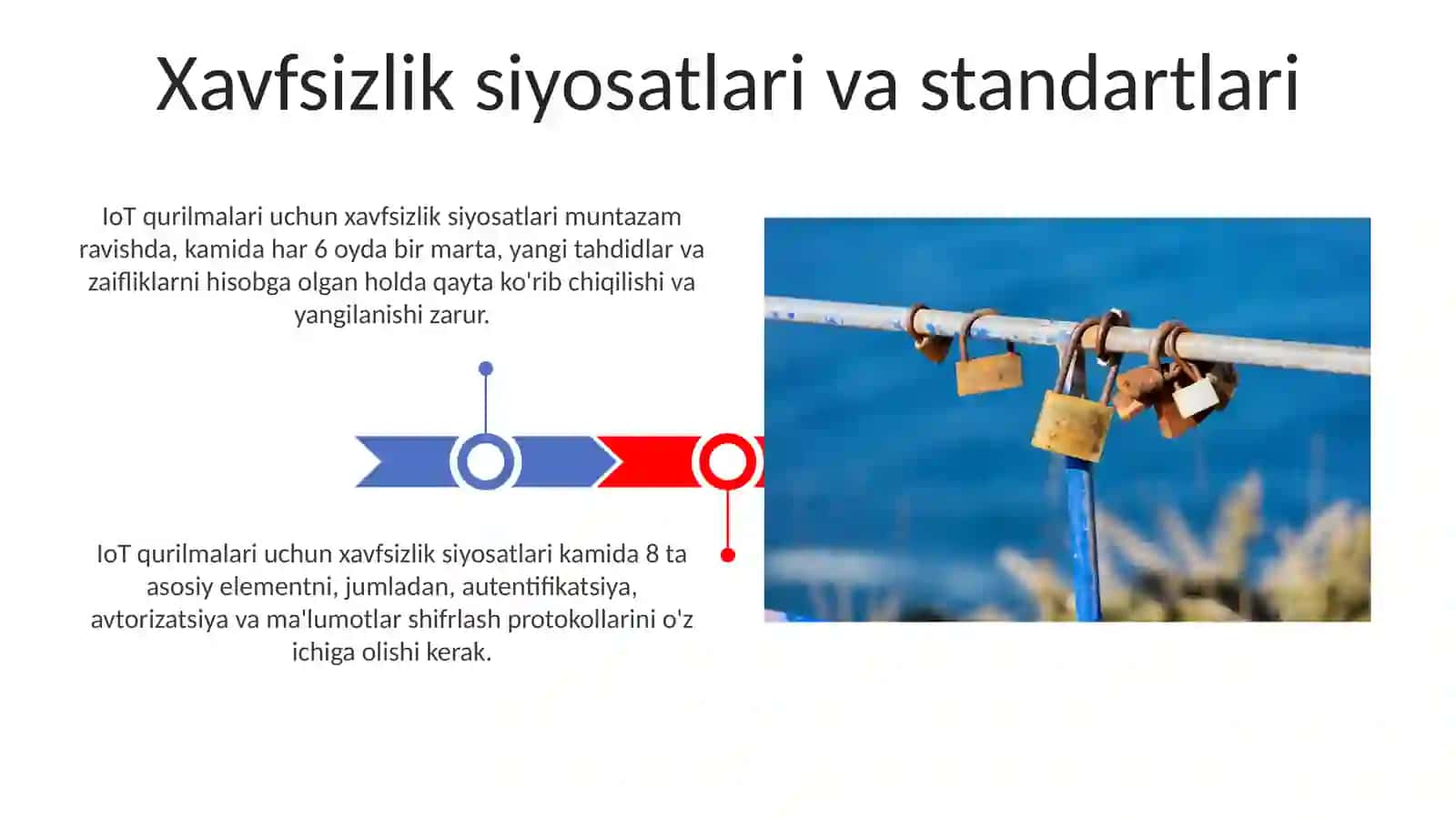 Xavfsizlik siyosatlari va standartlari

IoT qurilmalari uchun xavfsizlik siyosatlari muntazam ravishda, kamida har 6 oyda bir marta, yangi tahdidlar va zaifliklarni hisobga olgan holda qayta ko'rib chiqilishi va yangilanishi zarur.

IoT qurilmalari uchun xavfsizlik siyosatlari kamida 8 ta asosiy elementni, jumladan, autentifikatsiya, avtorizatsiya va ma'lumotlar shifrlash protokollarini o'z ichiga olishi kerak.